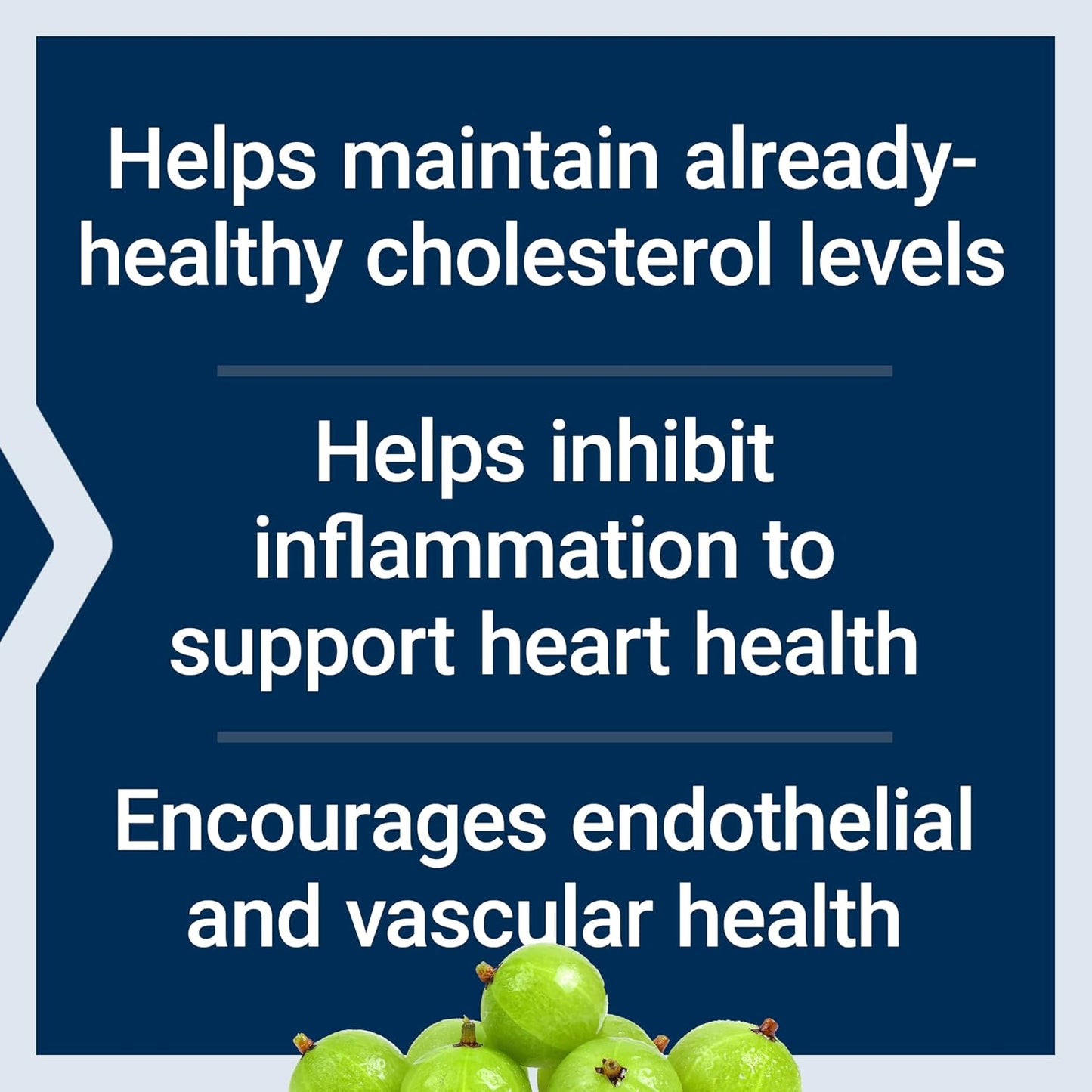 Helps maintain already-healthy cholesterol levels

Helps inhibit inflammation to support heart health

Encourages endothelial and vascular health